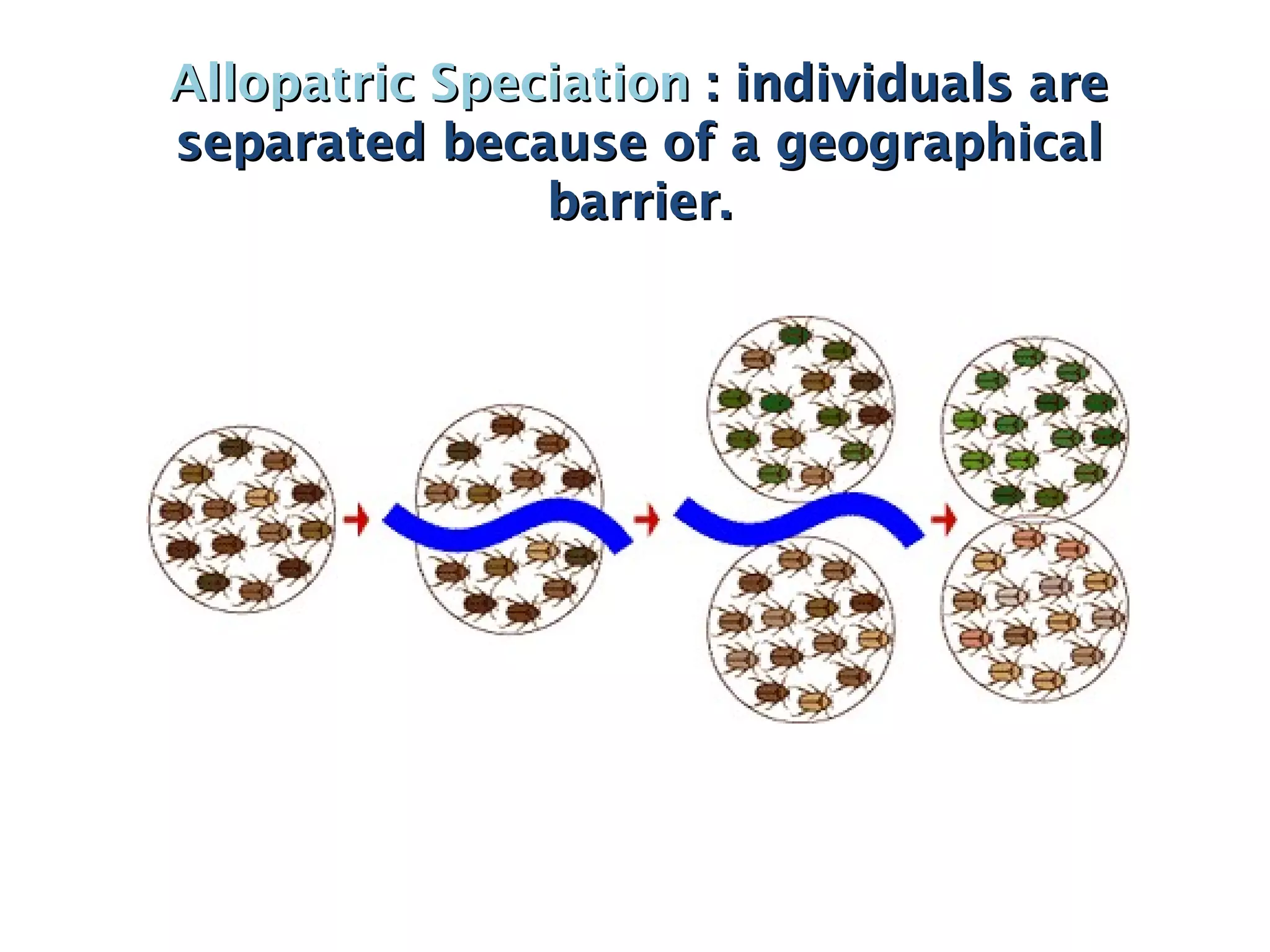 Allopatric Speciation : individuals are separated because of a geographical barrier.